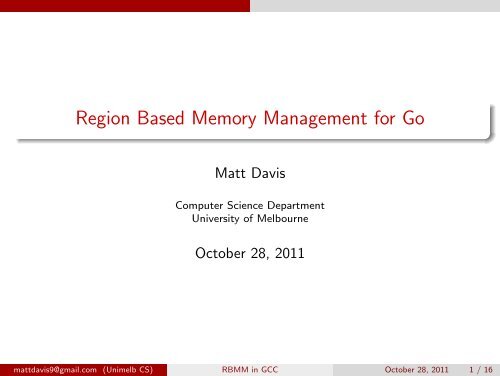 Region Based Memory Management for Go

Matt Davis

Computer Science Department
University of Melbourne

October 28, 2011

mattdavis9@gmail.com (Unimelb CS) RBMM in GCC October 28, 2011 1 / 16